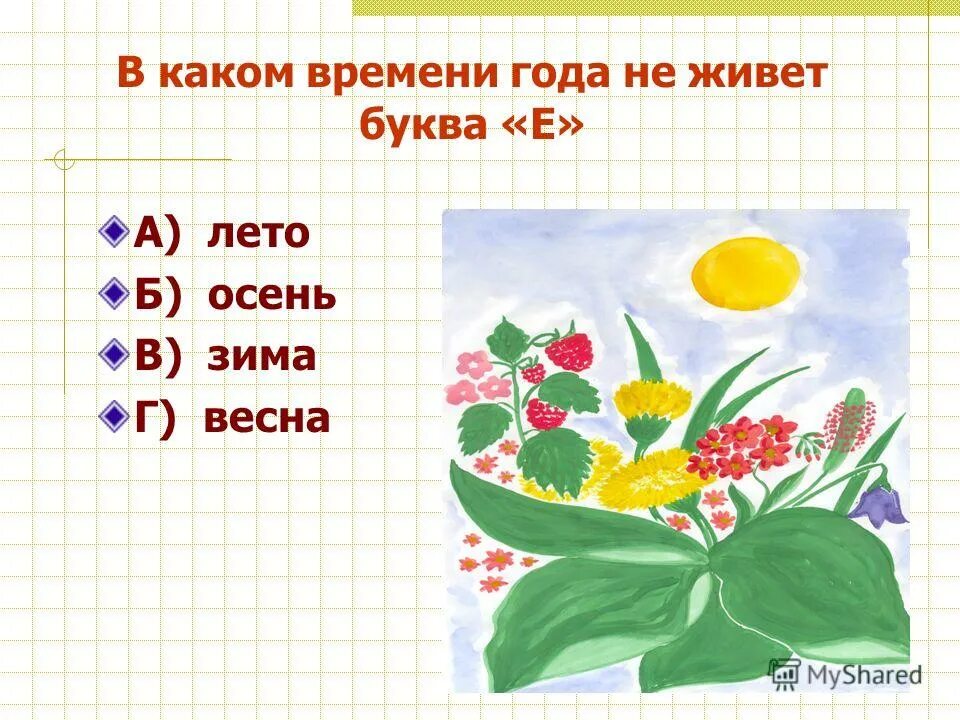 В каком времени года не живет буква «Е»

А) лето
Б) осень
В) зима
Г) весна

MyShared